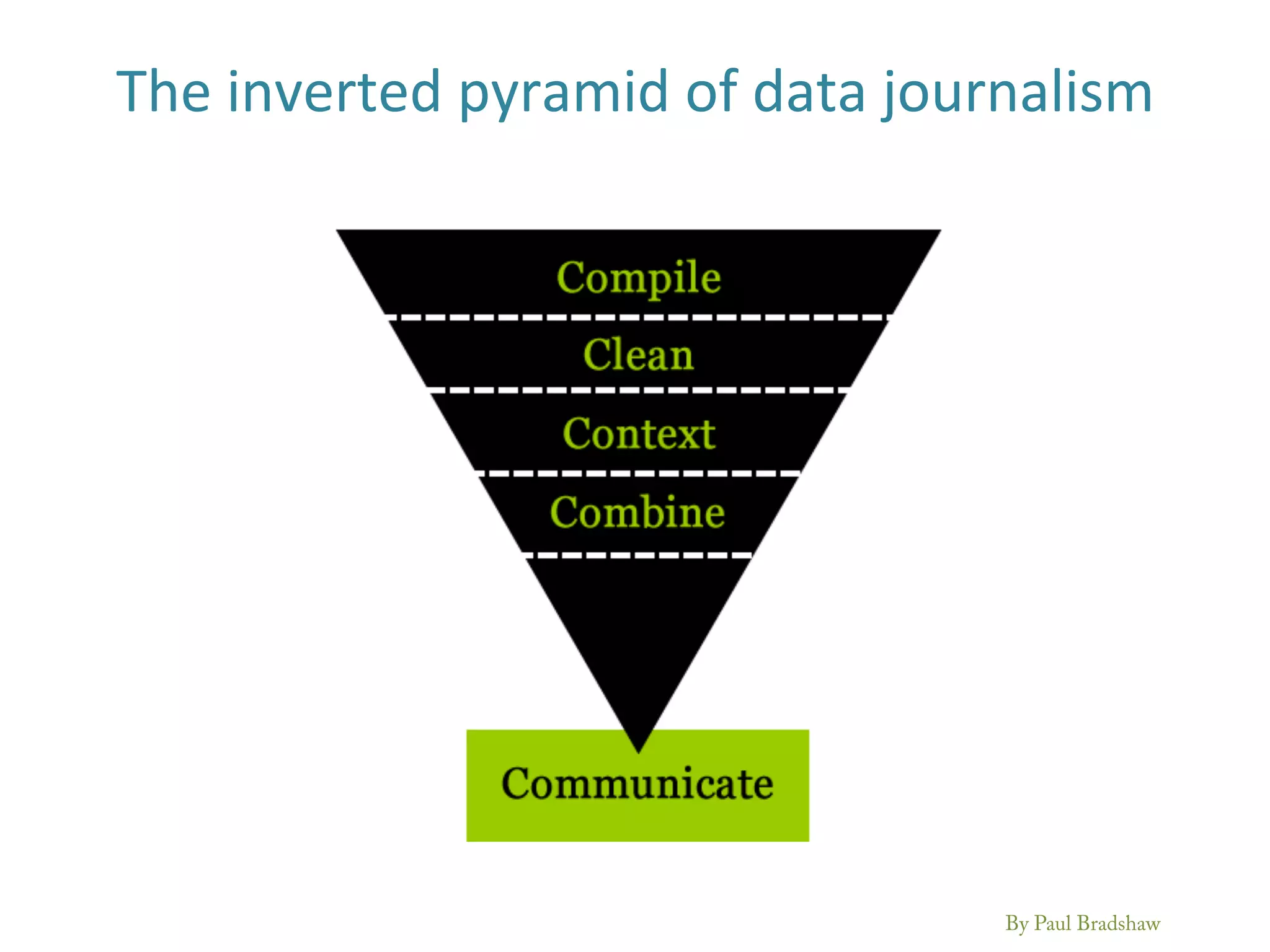 The inverted pyramid of data journalism

Compile

Clean

Context

Combine

Communicate

By Paul Bradshaw